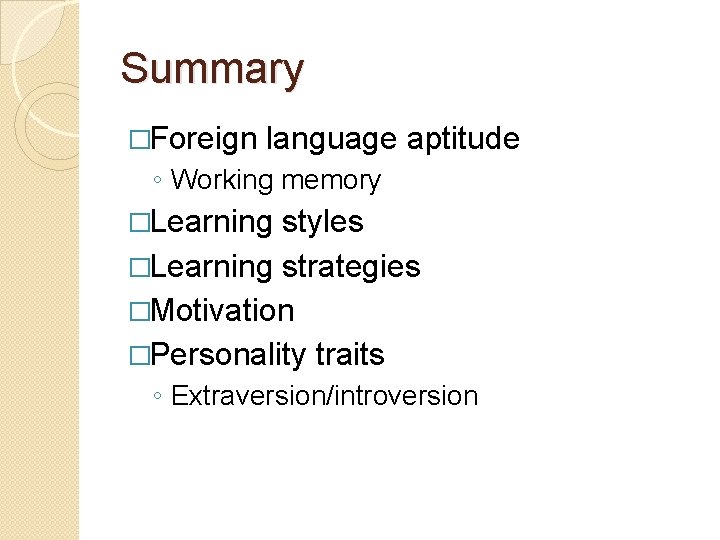 Summary

□Foreign language aptitude
◦ Working memory
□Learning styles
□Learning strategies
□Motivation
□Personality traits
◦ Extraversion/introversion